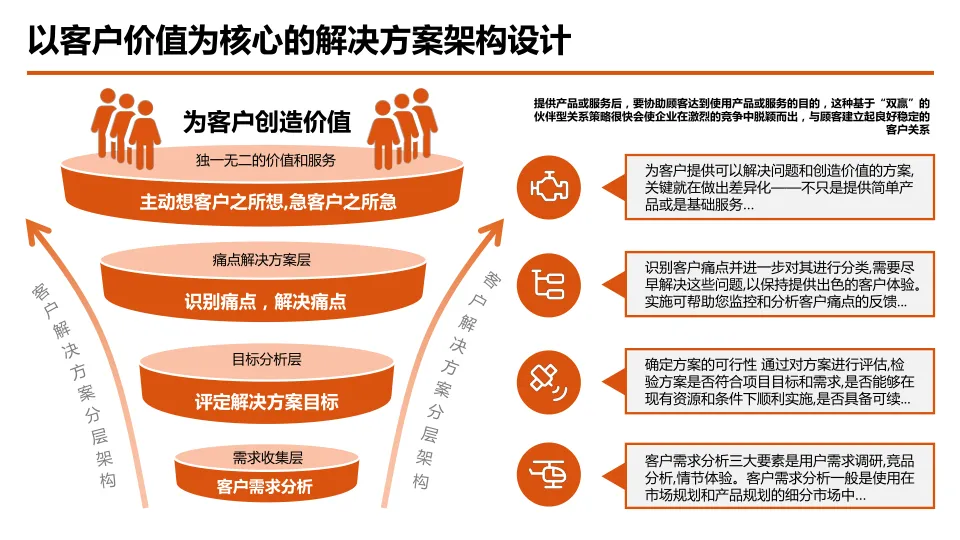 以客户价值为核心的解决方案架构设计

为客户创造价值

独一无二的价值和服务
主动想客户之所想,急客户之所急

痛点解决方案层
识别痛点，解决痛点

目标分析层
评定解决方案目标

需求收集层
客户需求分析

客户解决方案分层架构

客户解决方案分层架构

提供产品或服务后，要协助顾客达到使用产品或服务的目的，这种基于“双赢”的伙伴型关系策略很快会使企业在激烈的竞争中脱颖而出，与顾客建立起良好稳定的客户关系

为客户提供可以解决问题和创造价值的方案,关键就在做出差异化——不只是提供简单产品或是基础服务...

识别客户痛点并进一步对其进行分类,需要尽早解决这些问题,以保持提供出色的客户体验。实施可帮助您监控和分析客户痛点的反馈...

确定方案的可行性 通过对方案进行评估,检验方案是否符合项目目标和需求,是否能够在现有资源和条件下顺利实施,是否具备可续...

客户需求分析三大要素是用户需求调研,竞品分析,情节体验。客户需求分析一般是使用在市场规划和产品规划的细分市场中...